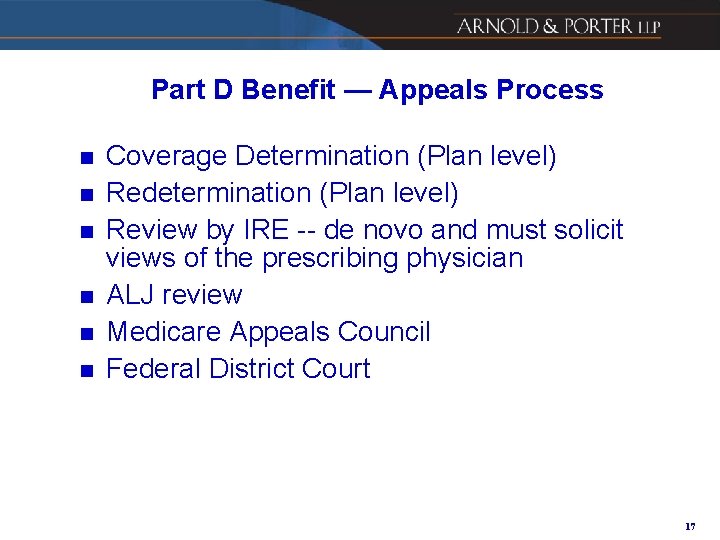 ARNOLD & PORTER LLP

Part D Benefit — Appeals Process

- Coverage Determination (Plan level)
- Redetermination (Plan level)
- Review by IRE -- de novo and must solicit views of the prescribing physician
- ALJ review
- Medicare Appeals Council
- Federal District Court

17